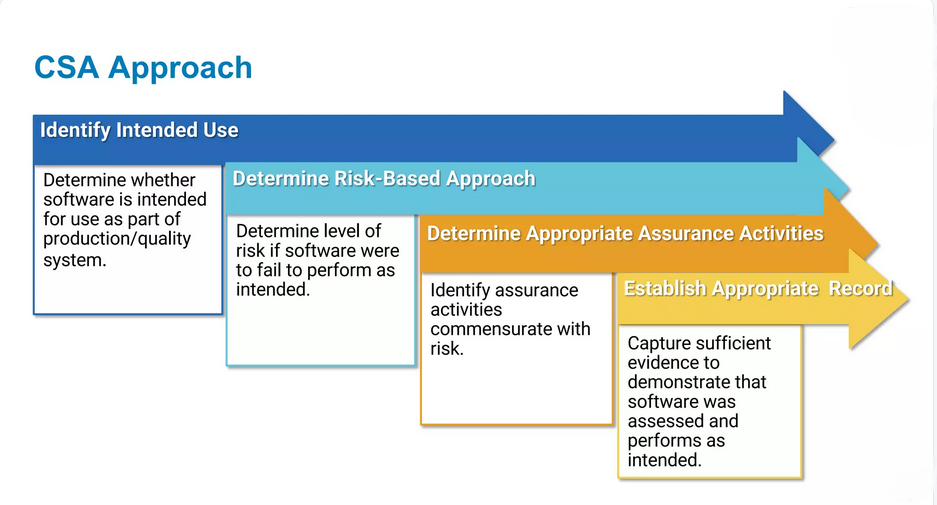 CSA Approach

Identify Intended Use

Determine whether software is intended for use as part of production/quality system.

Determine Risk-Based Approach

Determine level of risk if software were to fail to perform as intended.

Determine Appropriate Assurance Activities

Identify assurance activities commensurate with risk.

Establish Appropriate Record

Capture sufficient evidence to demonstrate that software was assessed and performs as intended.